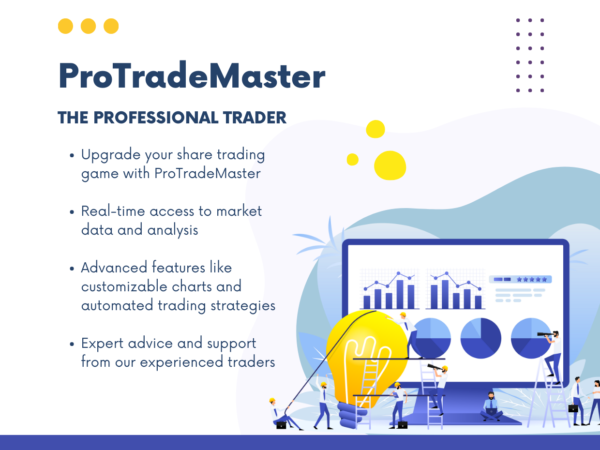 ProTradeMaster

THE PROFESSIONAL TRADER

• Upgrade your share trading game with ProTradeMaster

• Real-time access to market data and analysis

• Advanced features like customizable charts and automated trading strategies

• Expert advice and support from our experienced traders